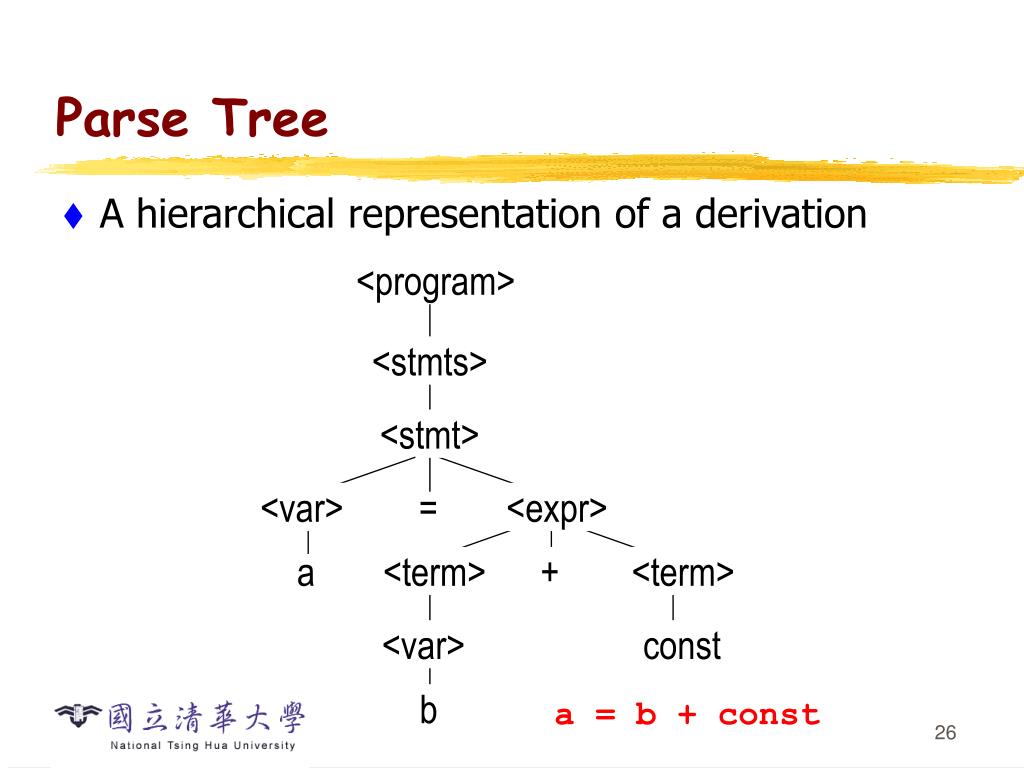 Parse Tree

♦ A hierarchical representation of a derivation

<program>

<stmts>

<stmt>

<var> = <expr>

a <term> + <term>

<var> const

b

a = b + const

國立清華大學
National Tsing Hua University

26